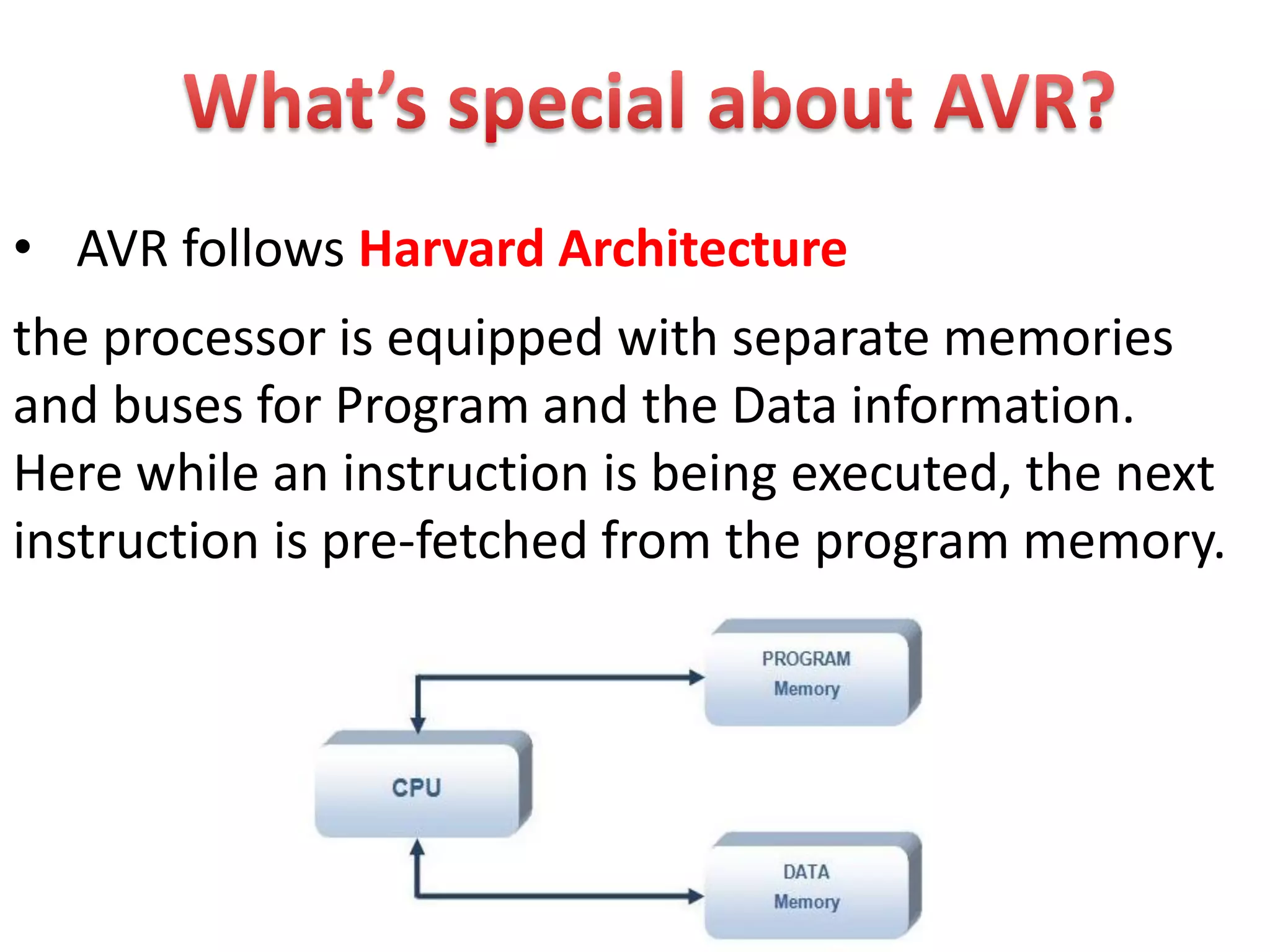 What's special about AVR?

• AVR follows Harvard Architecture

the processor is equipped with separate memories and buses for Program and the Data information. Here while an instruction is being executed, the next instruction is pre-fetched from the program memory.

PROGRAM
Memory

CPU

DATA
Memory